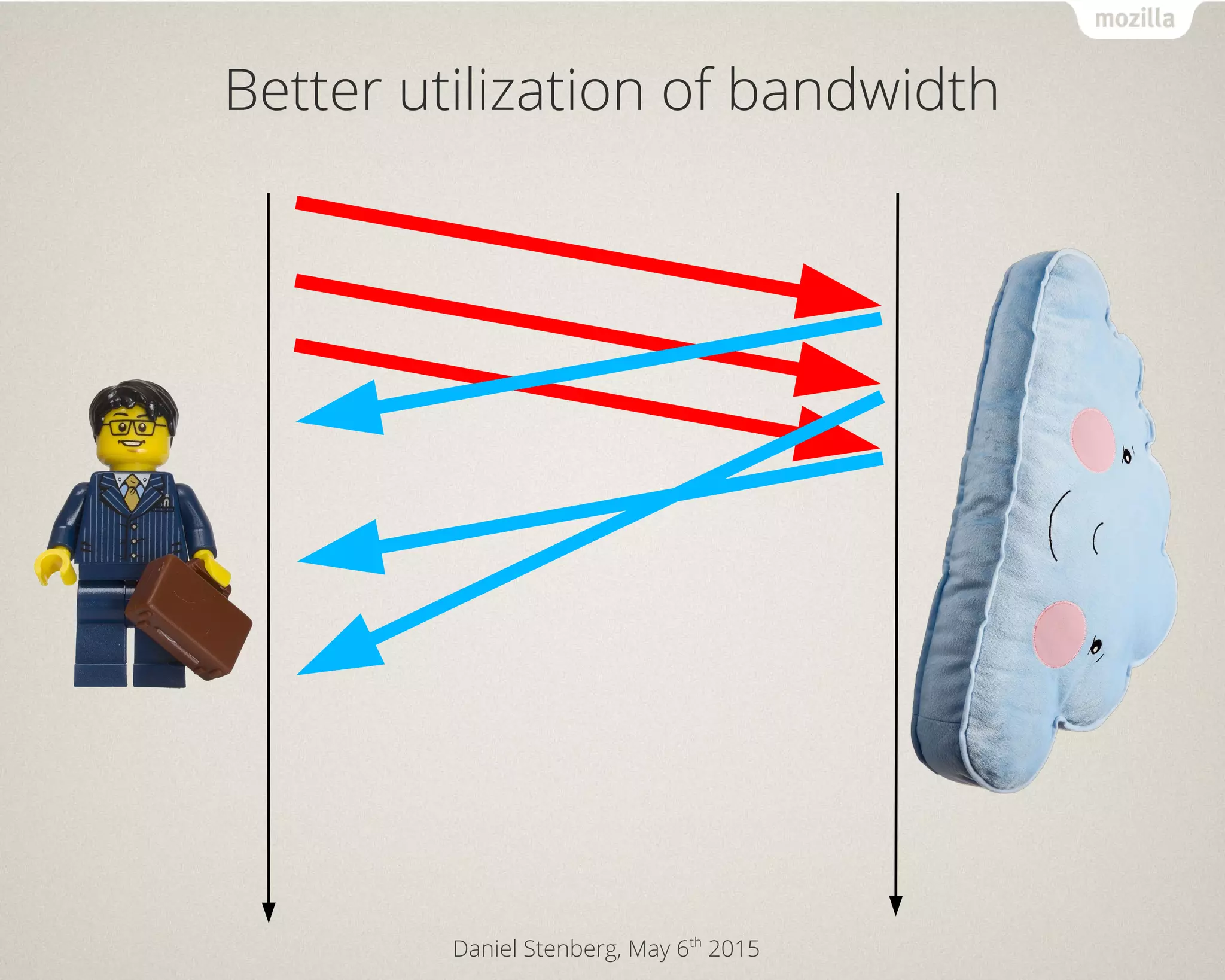 mozilla

Better utilization of bandwidth

Daniel Stenberg, May 6$^{th}$ 2015